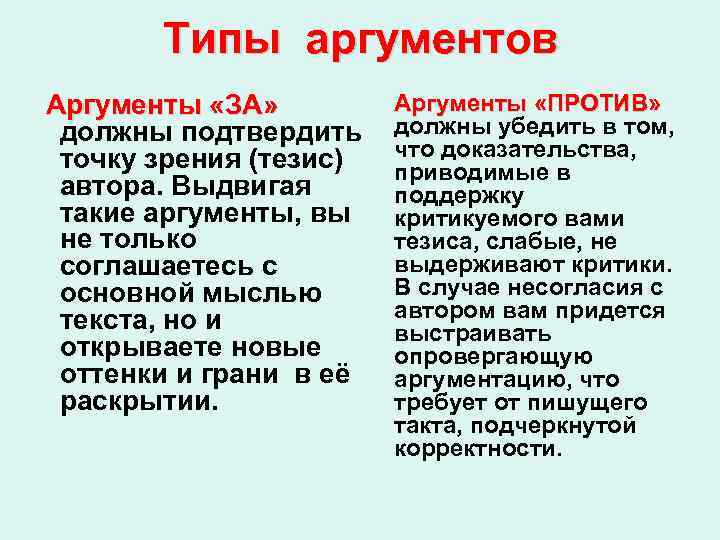 Типы аргументов

Аргументы «ЗА» должны подтвердить точку зрения (тезис) автора. Выдвигая такие аргументы, вы не только соглашаетесь с основной мыслью текста, но и открываете новые оттенки и грани в её раскрытии.

Аргументы «ПРОТИВ» должны убедить в том, что доказательства, приводимые в поддержку критикуемого вами тезиса, слабые, не выдерживают критики. В случае несогласия с автором вам придется выстраивать опровергающую аргументацию, что требует от пишущего такта, подчеркнутой корректности.